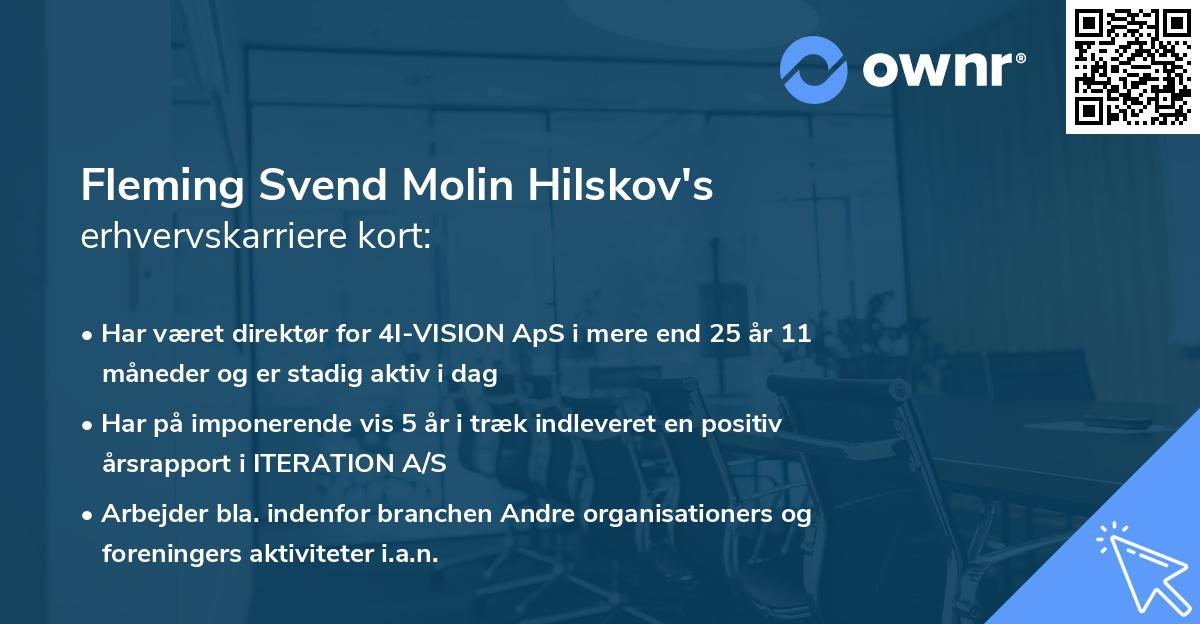 ownr®

Fleming Svend Molin Hilskov's
erhvervskarriere kort:

• Har været direktør for 4I-VISION ApS i mere end 25 år 11 måneder og er stadig aktiv i dag

• Har på imponerende vis 5 år i træk indleveret en positiv årsrapport i ITERATION A/S

• Arbejder bla. indenfor branchen Andre organisationers og foreningers aktiviteter i.a.n.